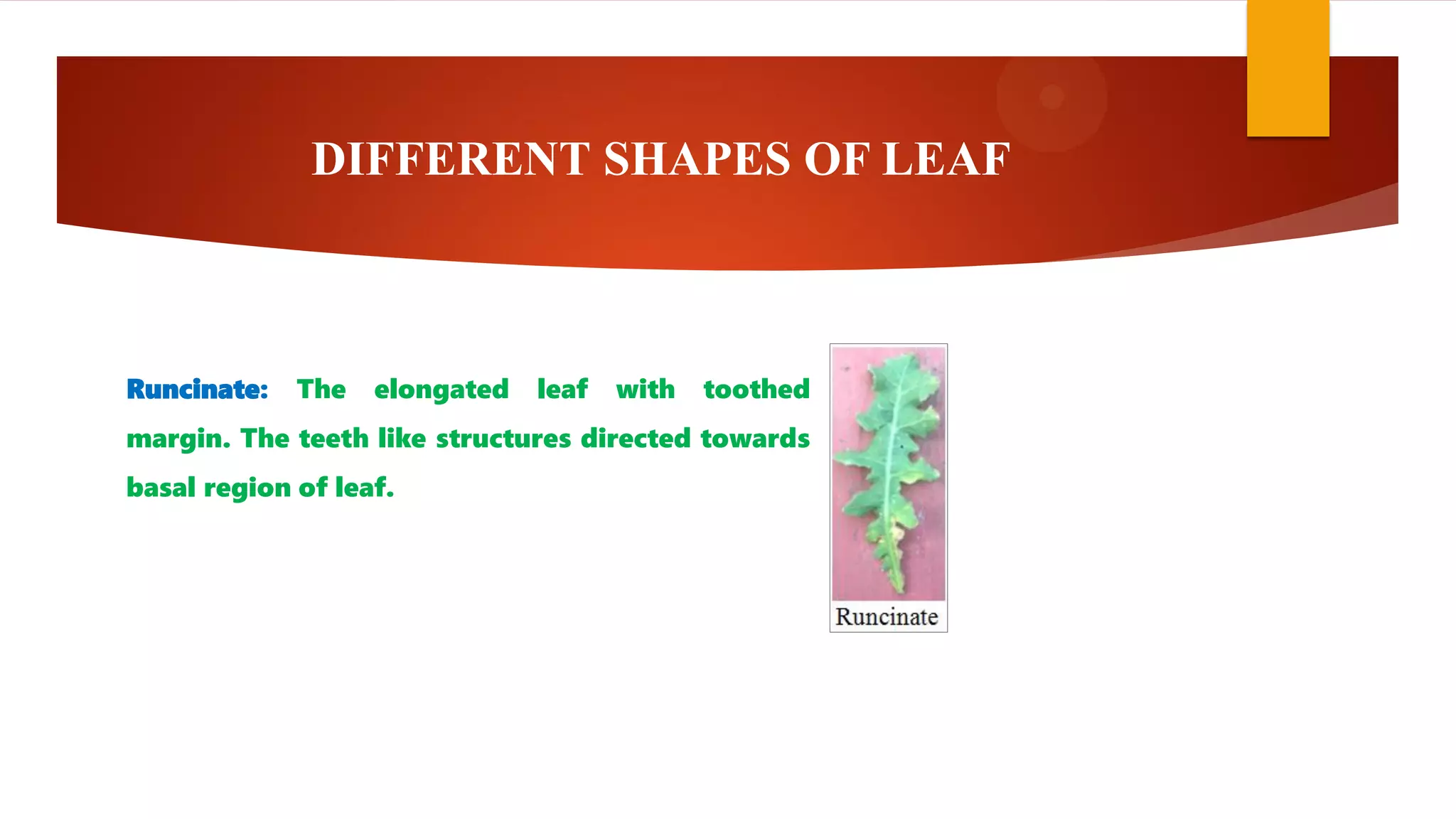 DIFFERENT SHAPES OF LEAF

Runcinate: The elongated leaf with toothed margin. The teeth like structures directed towards basal region of leaf.

Runcinate